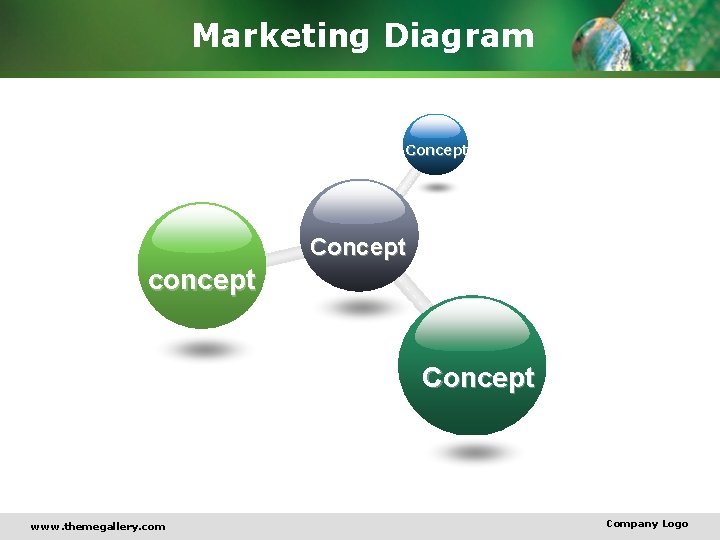 Marketing Diagram

Concept

Concept

concept

Concept

www.themegallery.com

Company Logo